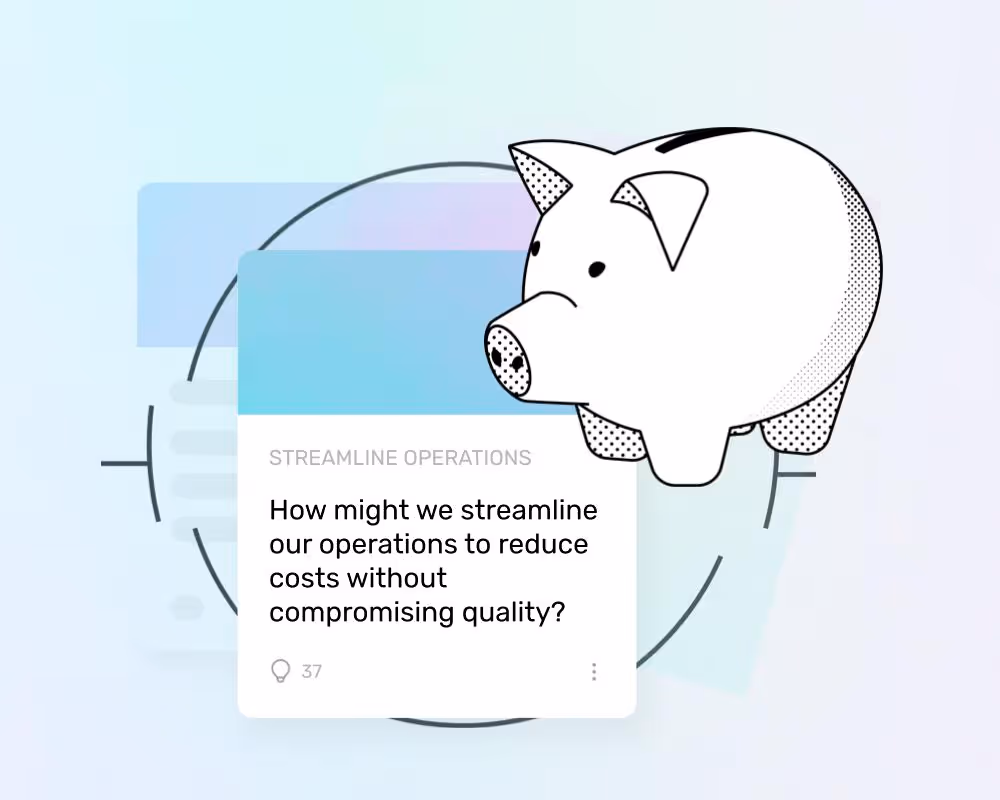 STREAMLINE OPERATIONS

How might we streamline our operations to reduce costs without compromising quality?

37